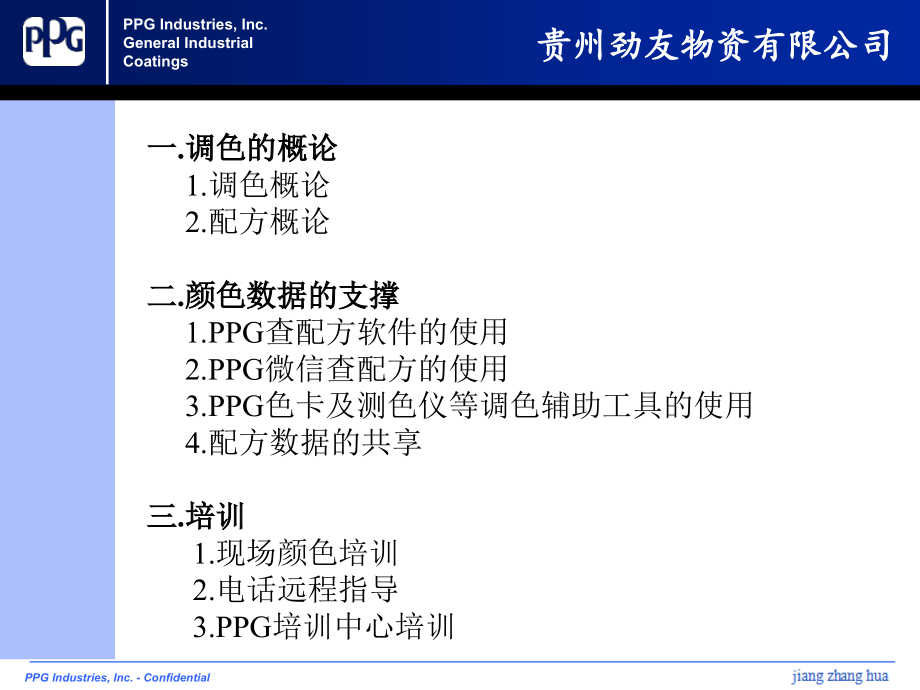 PPG

PPG Industries, Inc.
General Industrial
Coatings

贵州劲友物资有限公司

一.调色的概论
1.调色概论
2.配方概论

二.颜色数据的支撑
1.PPG查配方软件的使用
2.PPG微信查配方的使用
3.PPG色卡及测色仪等调色辅助工具的使用
4.配方数据的共享

三.培训
1.现场颜色培训
2.电话远程指导
3.PPG培训中心培训

PPG Industries, Inc. - Confidential

jiang zhang hua